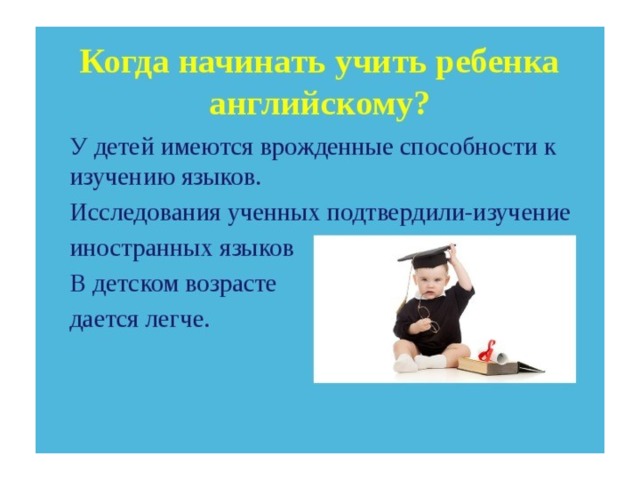 Когда начинать учить ребенка английскому?

У детей имеются врожденные способности к изучению языков.

Исследования ученных подтвердили-изучение

иностранных языков

В детском возрасте

дается легче.